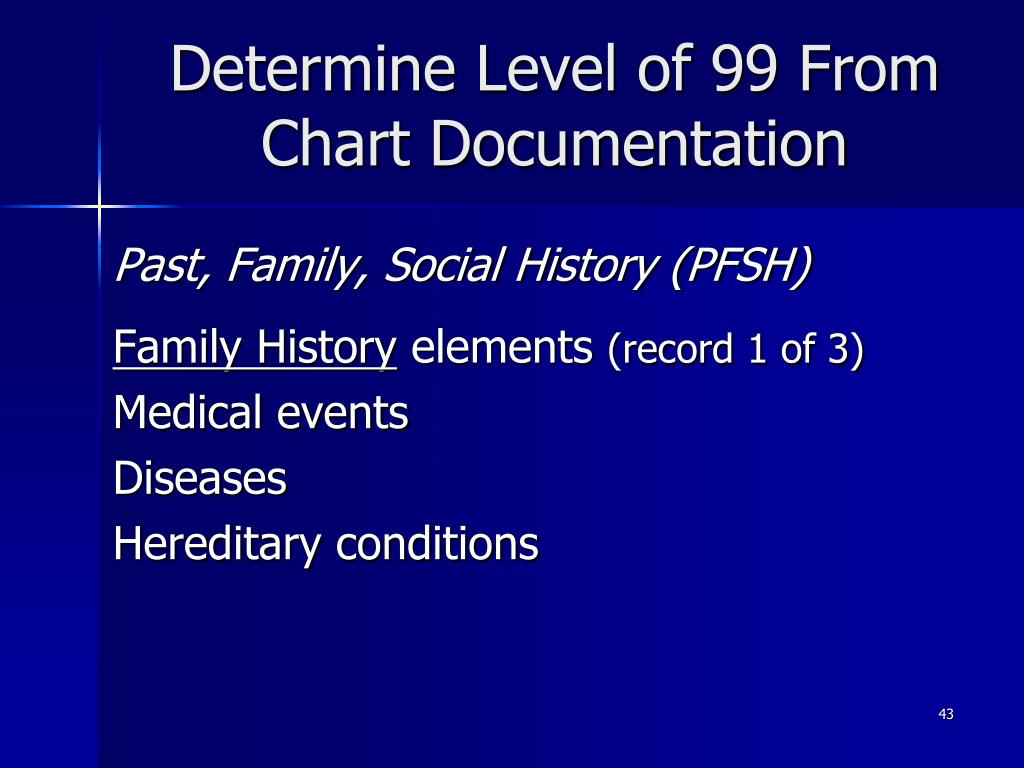 Determine Level of 99 From Chart Documentation

Past, Family, Social History (PFSH)

Family History elements (record 1 of 3)
Medical events
Diseases
Hereditary conditions

43